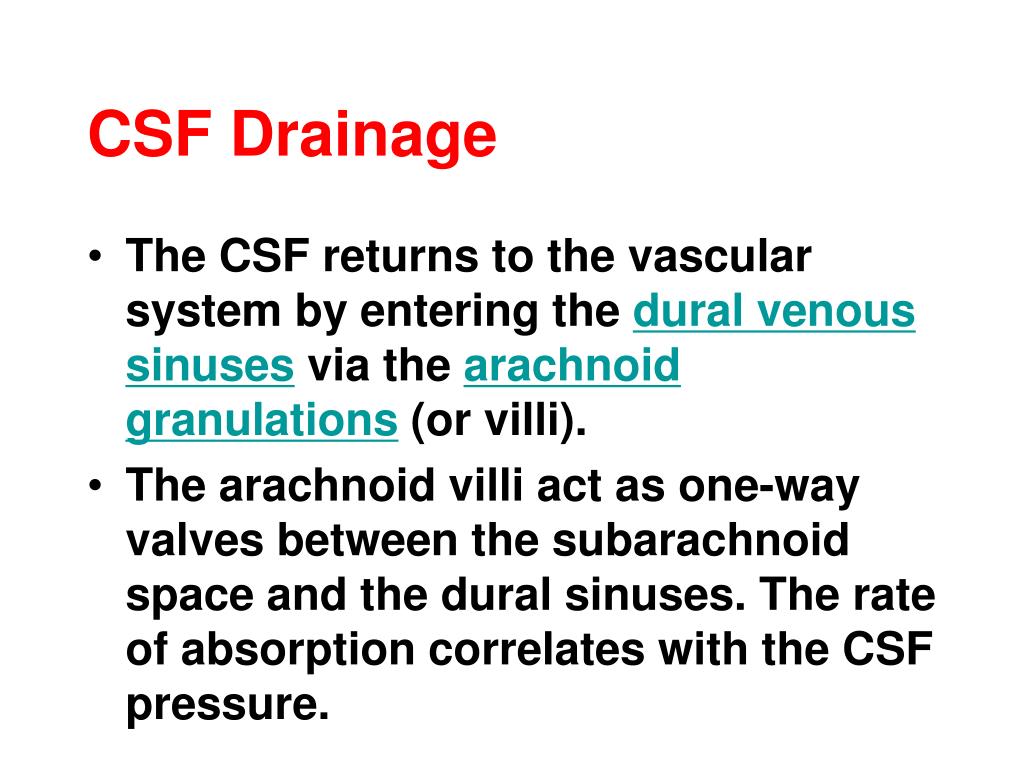 CSF Drainage

• The CSF returns to the vascular system by entering the dural venous sinuses via the arachnoid granulations (or villi).
• The arachnoid villi act as one-way valves between the subarachnoid space and the dural sinuses. The rate of absorption correlates with the CSF pressure.